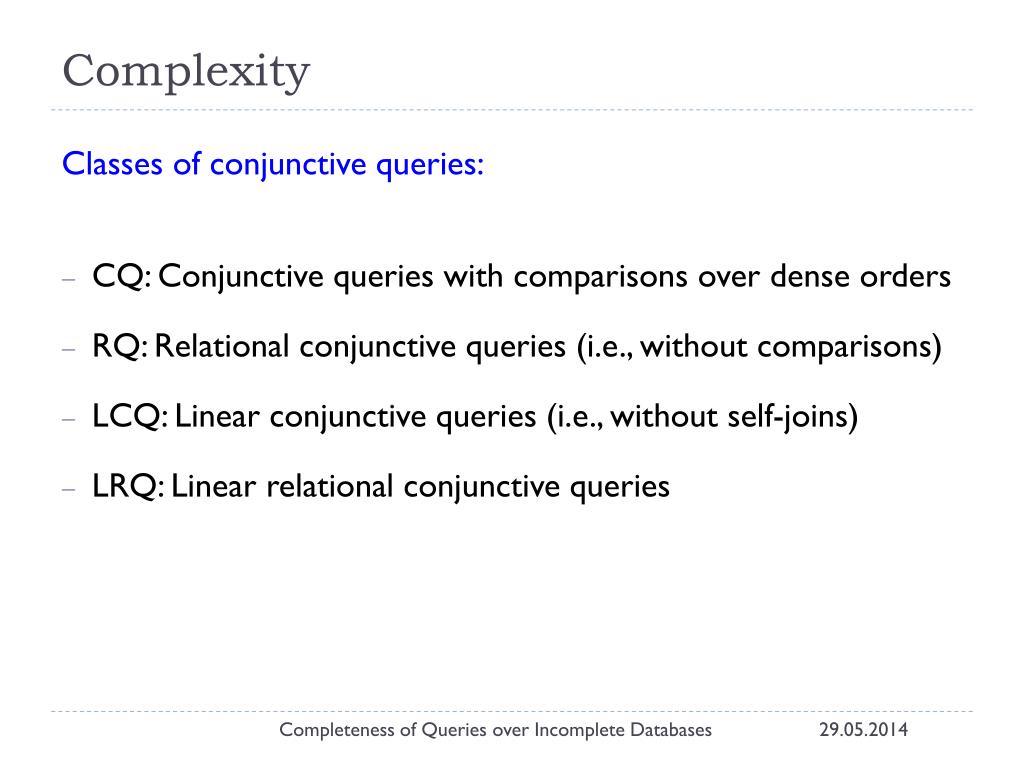 Complexity

Classes of conjunctive queries:

– CQ: Conjunctive queries with comparisons over dense orders

– RQ: Relational conjunctive queries (i.e., without comparisons)

– LCQ: Linear conjunctive queries (i.e., without self-joins)

– LRQ: Linear relational conjunctive queries

Completeness of Queries over Incomplete Databases 29.05.2014